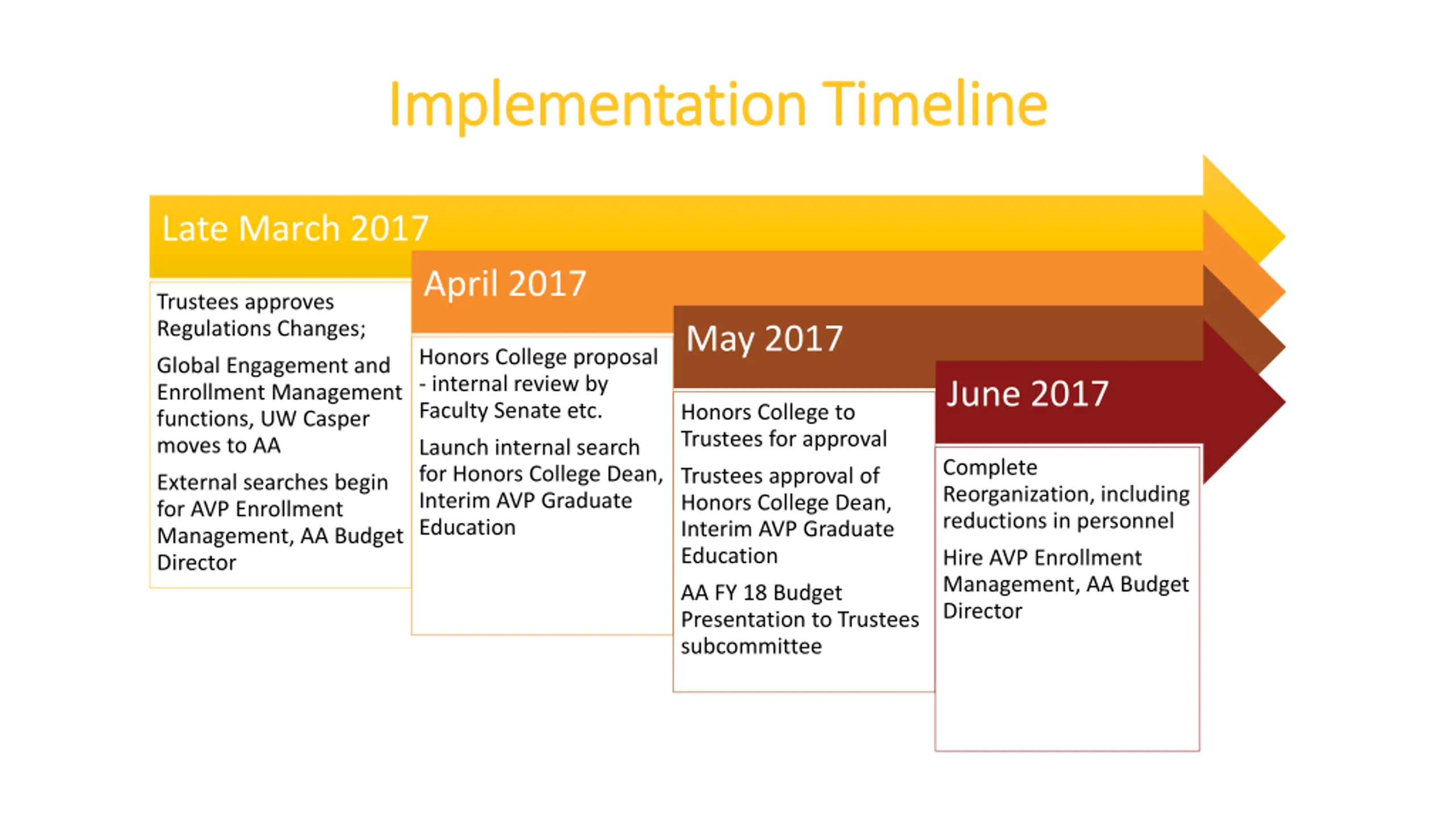 Implementation Timeline

Late March 2017

Trustees approves Regulations Changes;

Global Engagement and Enrollment Management functions, UW Casper moves to AA

External searches begin for AVP Enrollment Management, AA Budget Director

April 2017

Honors College proposal - internal review by Faculty Senate etc.

Launch internal search for Honors College Dean, Interim AVP Graduate Education

May 2017

Honors College to Trustees for approval

Trustees approval of Honors College Dean, Interim AVP Graduate Education

AA FY 18 Budget Presentation to Trustees subcommittee

June 2017

Complete Reorganization, including reductions in personnel

Hire AVP Enrollment Management, AA Budget Director